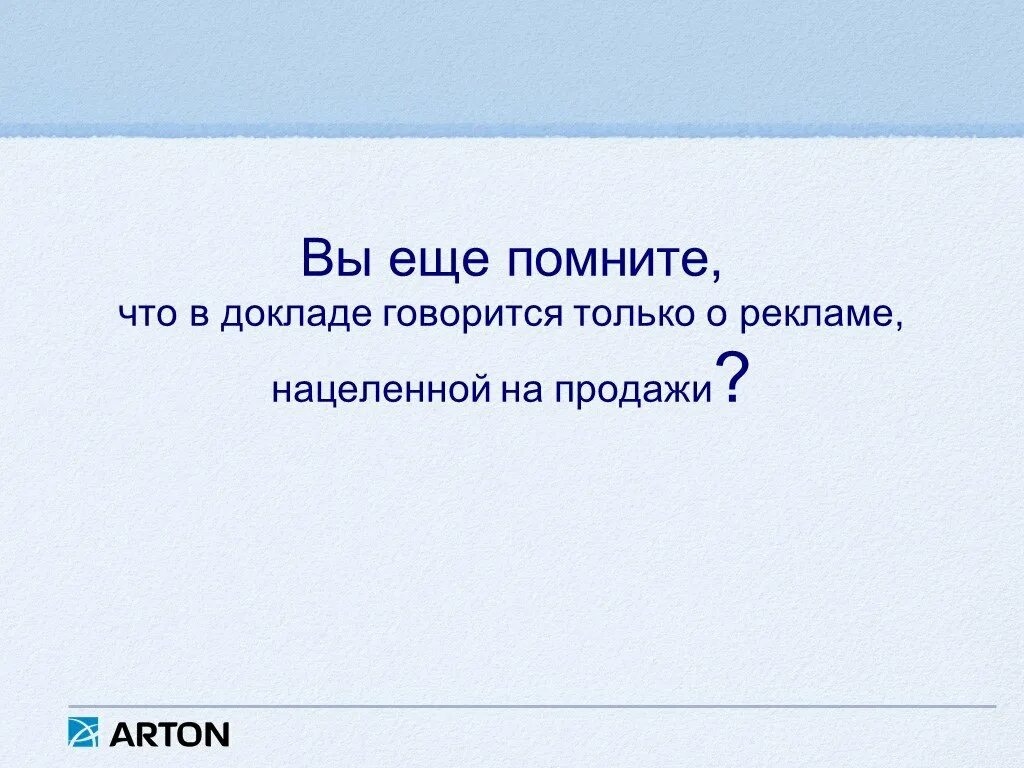 Вы еще помните,
что в докладе говорится только о рекламе, нацеленной на продажи?

ARTON